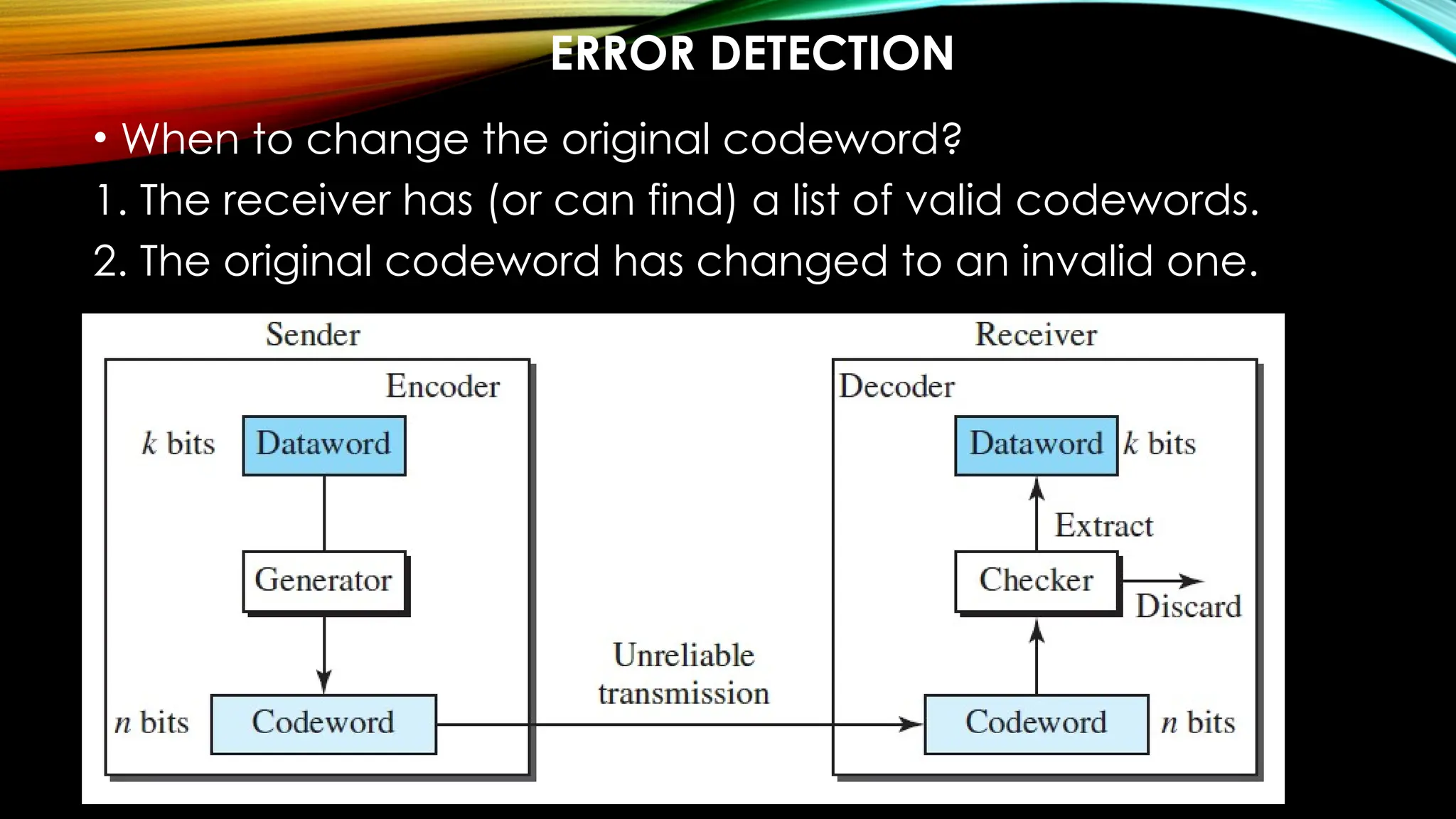 ERROR DETECTION

• When to change the original codeword?

1. The receiver has (or can find) a list of valid codewords.

2. The original codeword has changed to an invalid one.

Sender

Encoder

$k$ bits

Dataword

Generator

$n$ bits

Codeword

Unreliable transmission

Receiver

Decoder

Dataword

$k$ bits

Extract

Checker

Discard

Codeword

$n$ bits